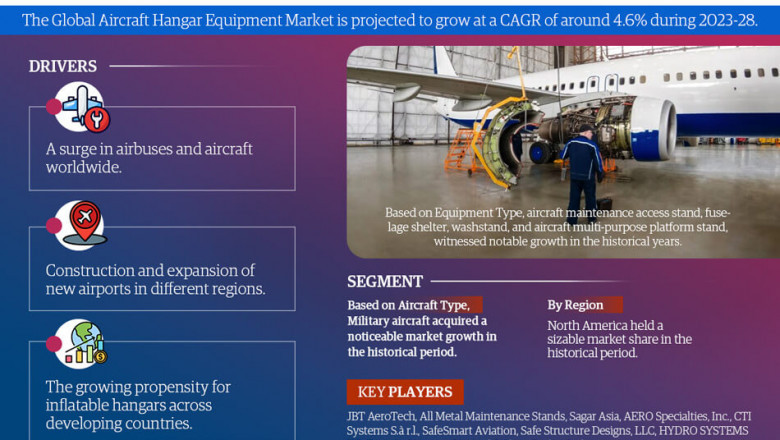 The Global Aircraft Hangar Equipment Market is projected to grow at a CAGR of around 4.6% during 2023-28.

DRIVERS

A surge in airbuses and aircraft worldwide.

Construction and expansion of new airports in different regions.

The growing propensity for inflatable hangars across developing countries.

Based on Equipment Type, aircraft maintenance access stand, fuselage shelter, washstand, and aircraft multi-purpose platform stand, witnessed notable growth in the historical years.

SEGMENT

Based on Aircraft Type, Military aircraft acquired a noticeable market growth in the historical period.

By Region

North America held a sizable market share in the historical period.

KEY PLAYERS

JBT AeroTech, All Metal Maintenance Stands, Sagar Asia, AERO Specialties, Inc., CTI Systems S.à r.l., SafeSmart Aviation, Safe Structure Designs, LLC, HYDRO SYSTEMS